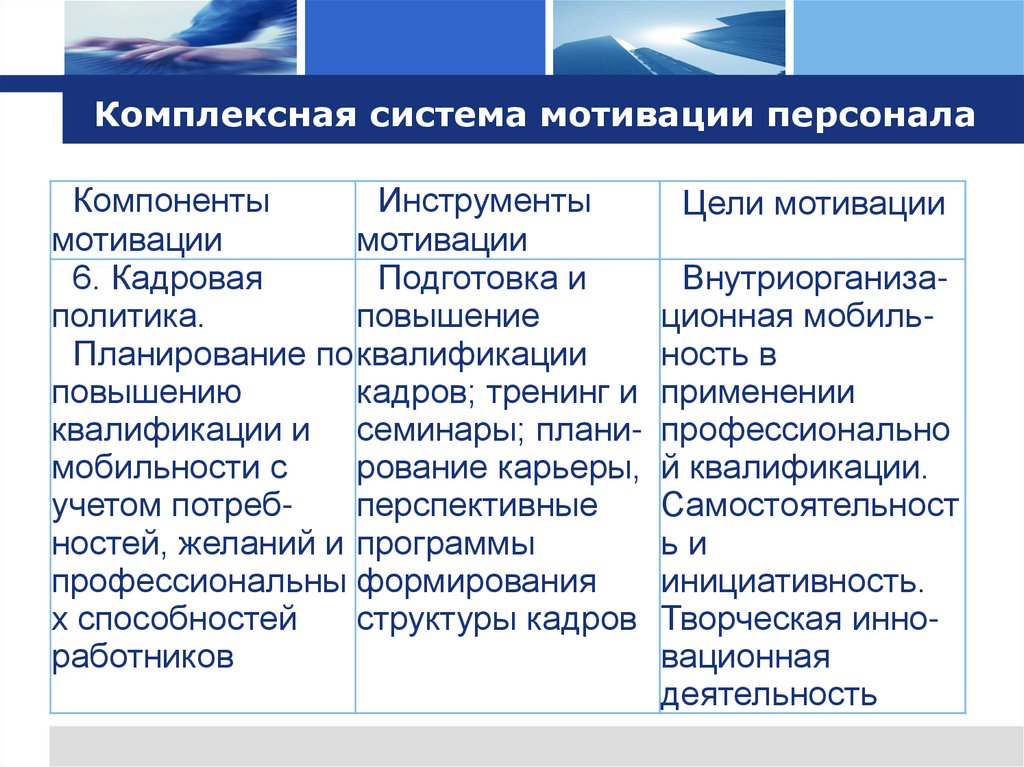 Комплексная система мотивации персонала

| Компоненты мотивации | Инструменты мотивации | Цели мотивации |
|---|---|---|
| 6. Кадровая политика. Планирование по повышению квалификации и мобильности с учетом потребностей, желаний и профессиональных способностей работников | Подготовка и повышение квалификации кадров; тренинг и семинары; планирование карьеры, перспективные программы формирования структуры кадров | Внутриорганизационная мобильность в применении профессиональной квалификации. Самостоятельность и инициативность. Творческая инновационная деятельность |